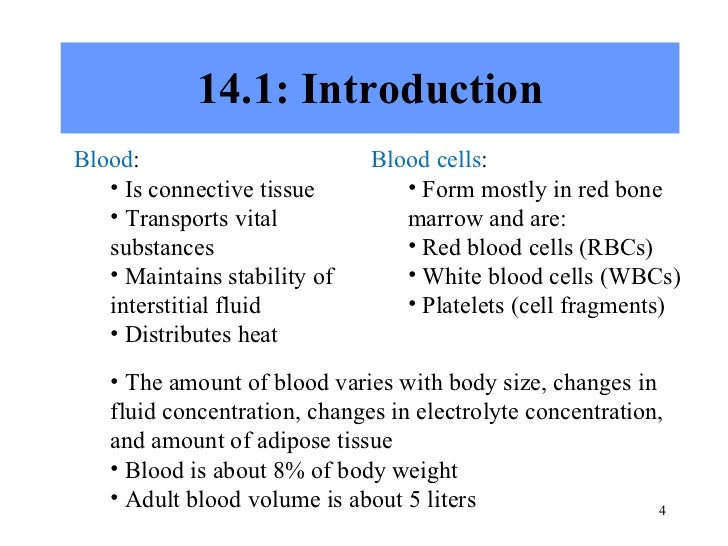 14.1: Introduction

Blood:
• Is connective tissue
• Transports vital substances
• Maintains stability of interstitial fluid
• Distributes heat

Blood cells:
• Form mostly in red bone marrow and are:
• Red blood cells (RBCs)
• White blood cells (WBCs)
• Platelets (cell fragments)

• The amount of blood varies with body size, changes in fluid concentration, changes in electrolyte concentration, and amount of adipose tissue
• Blood is about 8% of body weight
• Adult blood volume is about 5 liters

4